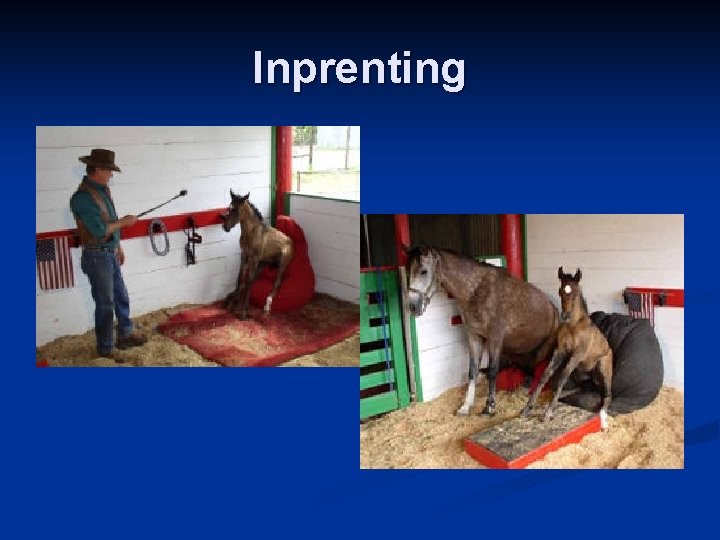 Inprenting